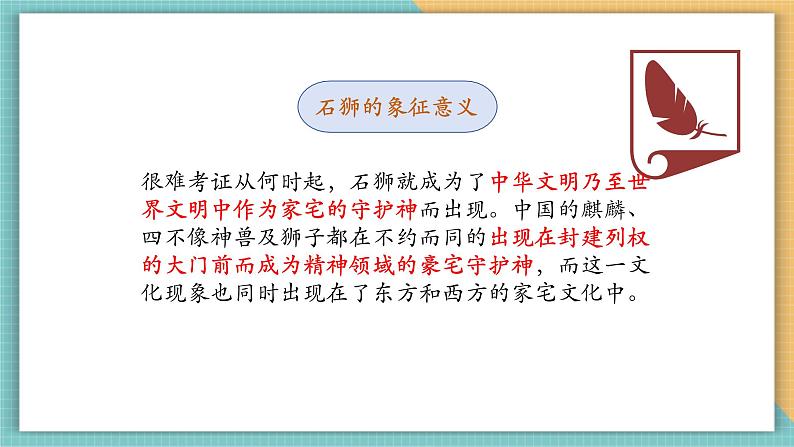 石狮的象征意义

很难考证从何时起，石狮就成为了中华文明乃至世界文明中作为家宅的守护神而出现。中国的麒麟、四不像神兽及狮子都在不约而同的出现在封建列权的大门前而成为精神领域的豪宅守护神，而这一文化现象也同时出现在了东方和西方的家宅文化中。